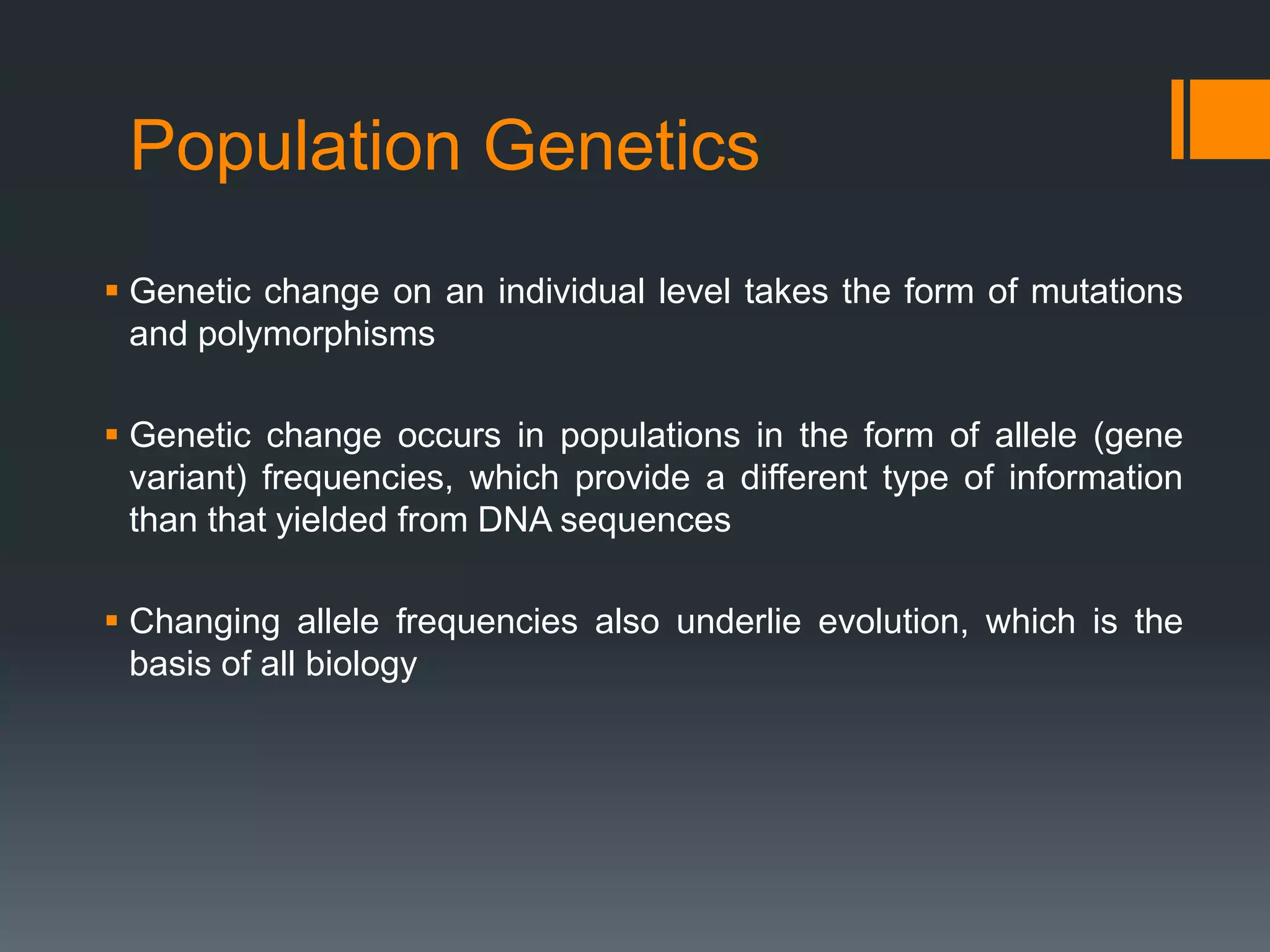 Population Genetics

▪ Genetic change on an individual level takes the form of mutations and polymorphisms

▪ Genetic change occurs in populations in the form of allele (gene variant) frequencies, which provide a different type of information than that yielded from DNA sequences

▪ Changing allele frequencies also underlie evolution, which is the basis of all biology